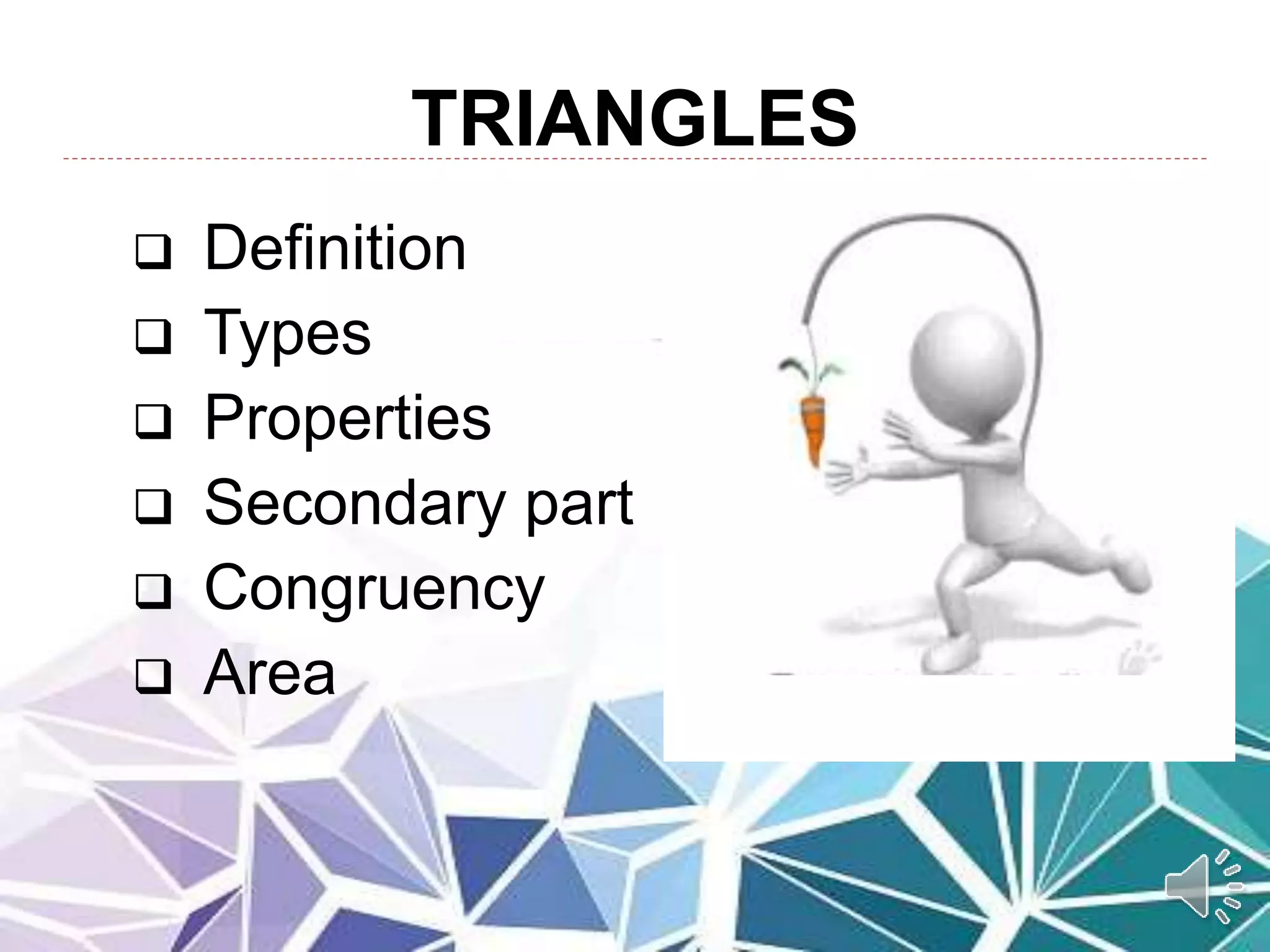 TRIANGLES

❑ Definition
❑ Types
❑ Properties
❑ Secondary part
❑ Congruency
❑ Area